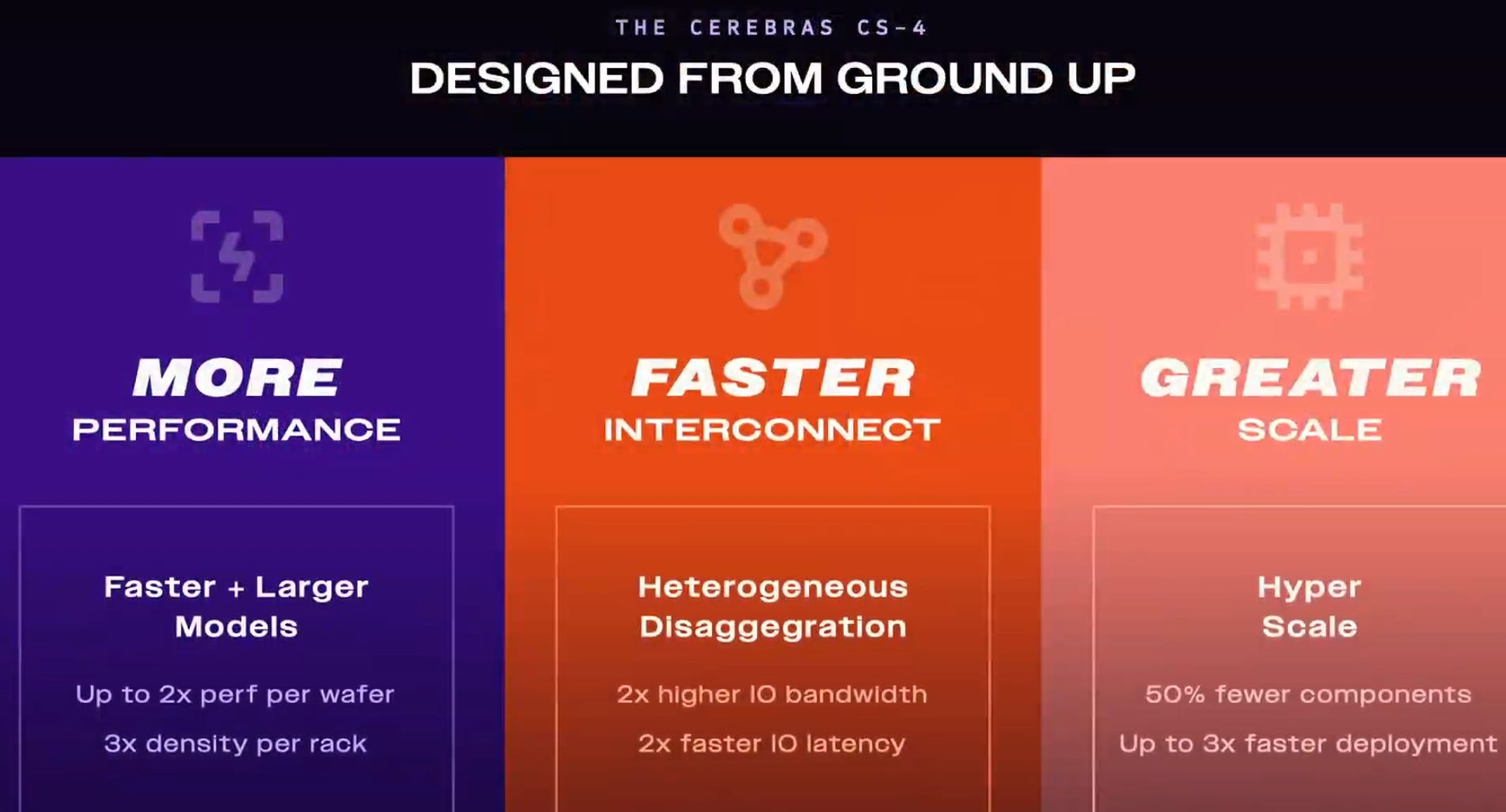 THE CEREBRAS CS-4

DESIGNED FROM GROUND UP

MORE
PERFORMANCE

Faster + Larger Models

Up to 2x perf per wafer

3x density per rack

FASTER
INTERCONNECT

Heterogeneous Disaggregation

2x higher IO bandwidth

2x faster IO latency

GREATER
SCALE

Hyper Scale

50% fewer components

Up to 3x faster deployment